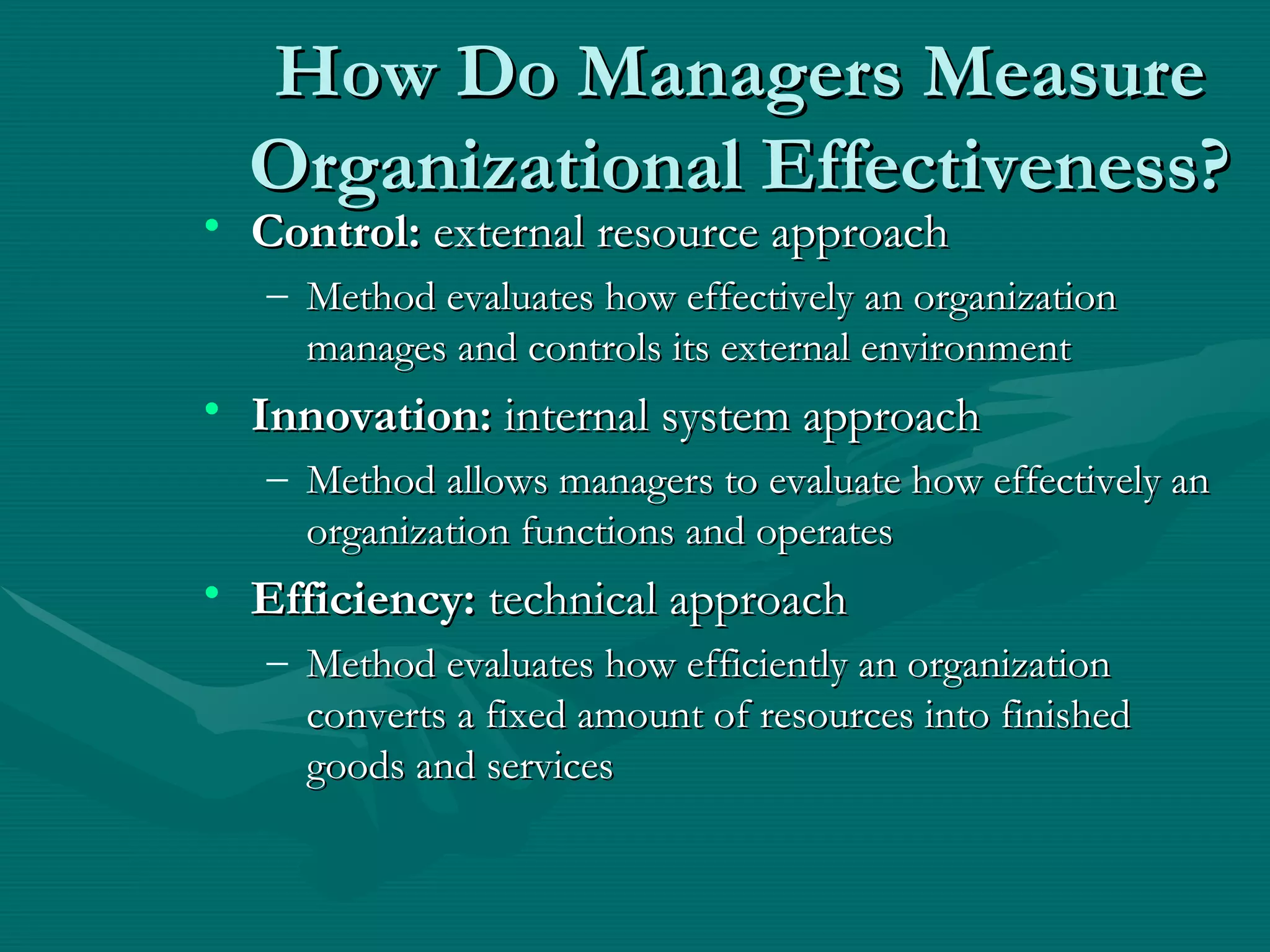 How Do Managers Measure Organizational Effectiveness?

• Control: external resource approach
– Method evaluates how effectively an organization manages and controls its external environment

• Innovation: internal system approach
– Method allows managers to evaluate how effectively an organization functions and operates

• Efficiency: technical approach
– Method evaluates how efficiently an organization converts a fixed amount of resources into finished goods and services